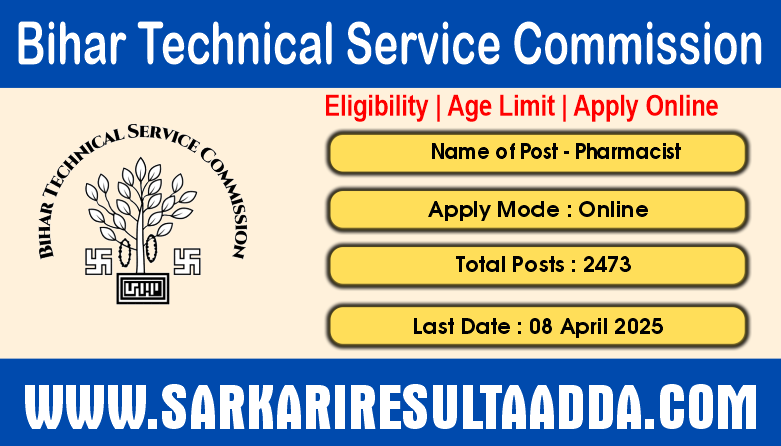 Bihar Technical Service Commission

BIHAR TECHNICAL SERVICE COMMISSION

Eligibility | Age Limit | Apply Online

Name of Post - Pharmacist

Apply Mode : Online

Total Posts : 2473

Last Date : 08 April 2025

WWW.SARKARIRESULTAADDA.COM